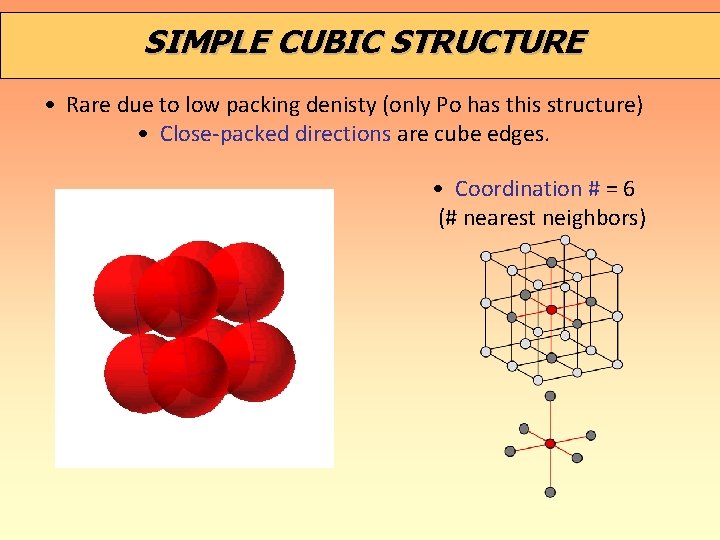 SIMPLE CUBIC STRUCTURE

• Rare due to low packing denisty (only Po has this structure)

• Close-packed directions are cube edges.

• Coordination # = 6
(# nearest neighbors)